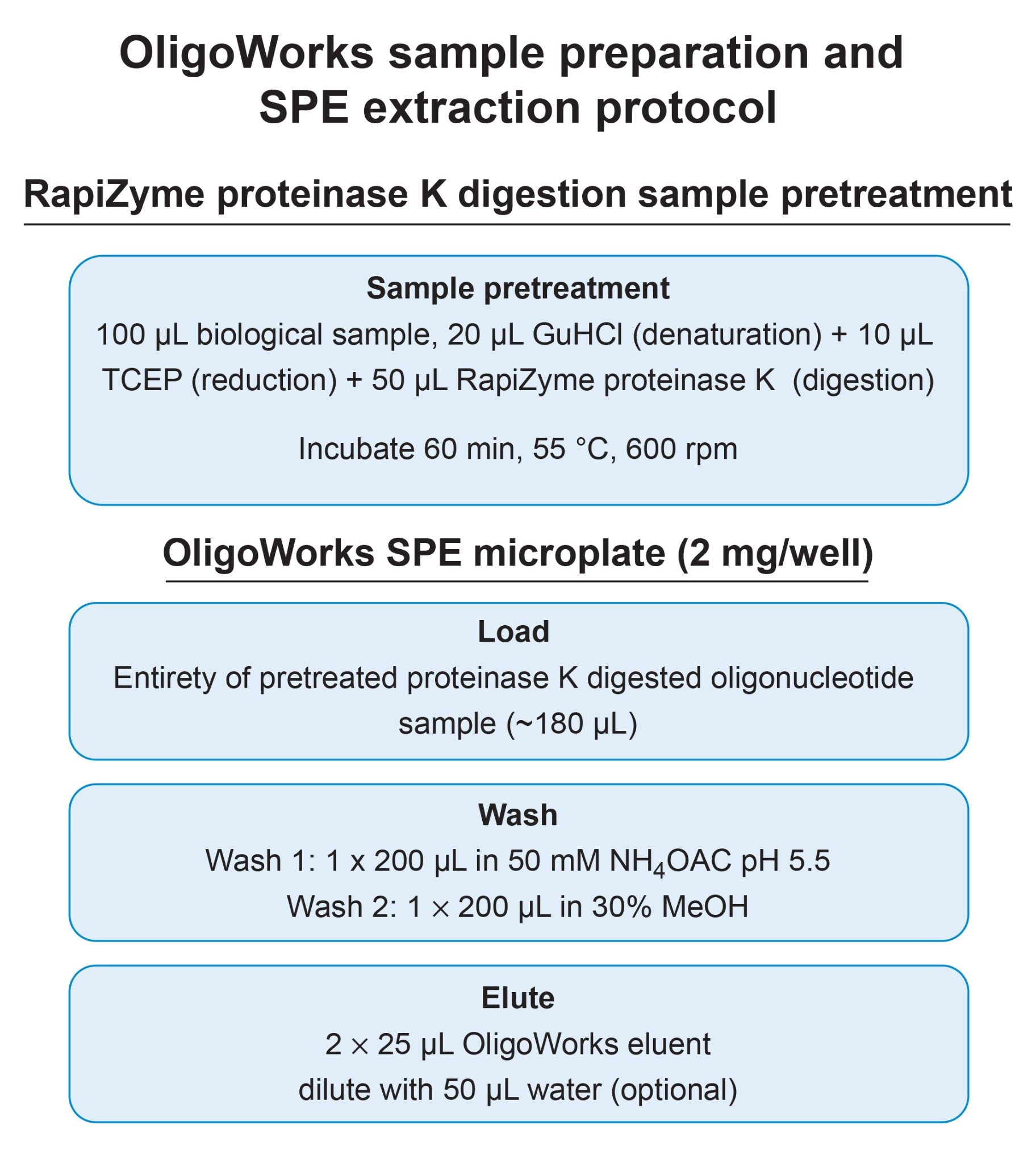 OligoWorks sample preparation and SPE extraction protocol

RapiZyme proteinase K digestion sample pretreatment

Sample pretreatment

100 µL biological sample, 20 µL GuHCl (denaturation) + 10 µL TCEP (reduction) + 50 µL RapiZyme proteinase K (digestion)

Incubate 60 min, 55 °C, 600 rpm

OligoWorks SPE microplate (2 mg/well)

Load

Entirety of pretreated proteinase K digested oligonucleotide sample (~180 µL)

Wash

Wash 1: 1 x 200 µL in 50 mM $NH_4OAC$ pH 5.5

Wash 2: 1 × 200 µL in 30% MeOH

Elute

2 × 25 µL OligoWorks eluent

dilute with 50 µL water (optional)